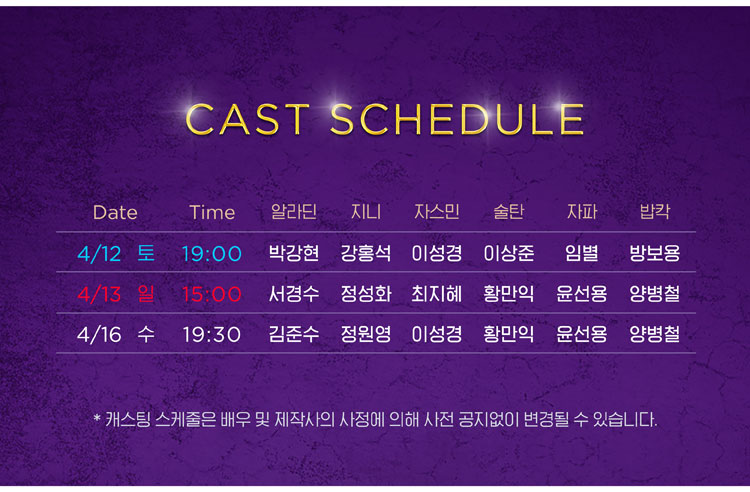 CAST SCHEDULE

| Date | Time | 알라딘 | 지니 | 자스민 | 술탄 | 자파 | 밥칵 |
|---|---|---|---|---|---|---|---|
| 4/12 토 | 19:00 | 박강현 | 강홍석 | 이성경 | 이상준 | 임별 | 방보용 |
| 4/13 일 | 15:00 | 서경수 | 정성화 | 최지혜 | 황만익 | 윤선용 | 양병철 |
| 4/16 수 | 19:30 | 김준수 | 정원영 | 이성경 | 황만익 | 윤선용 | 양병철 |

* 캐스팅 스케줄은 배우 및 제작사의 사정에 의해 사전 공지없이 변경될 수 있습니다.